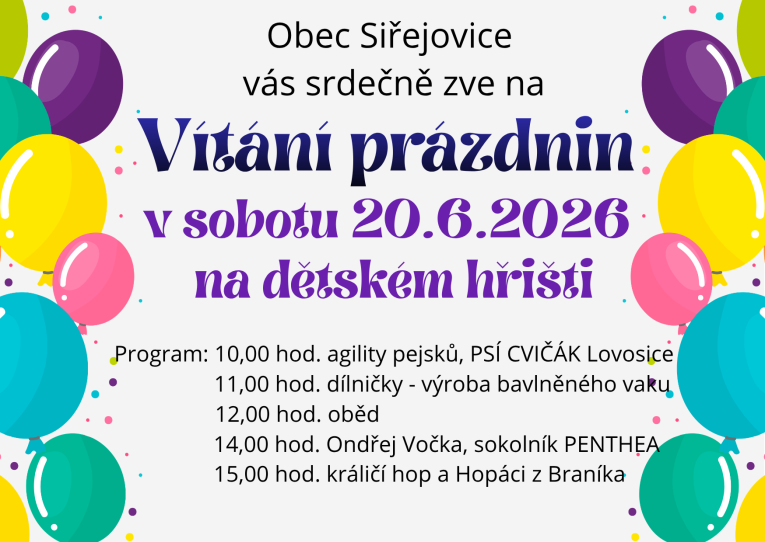 Obec Siřejovice
vás srdečně zve na

Vítání prázdnin
v sobotu 20.6.2026
na dětském hřišti

Program: 10,00 hod. agility pejsků, PSÍ CVIČÁK Lovosice
11,00 hod. dílničky - výroba bavlněného vaku
12,00 hod. oběd
14,00 hod. Ondřej Vočka, sokolník PENTHEA
15,00 hod. králičí hop a Hopáci z Braníka